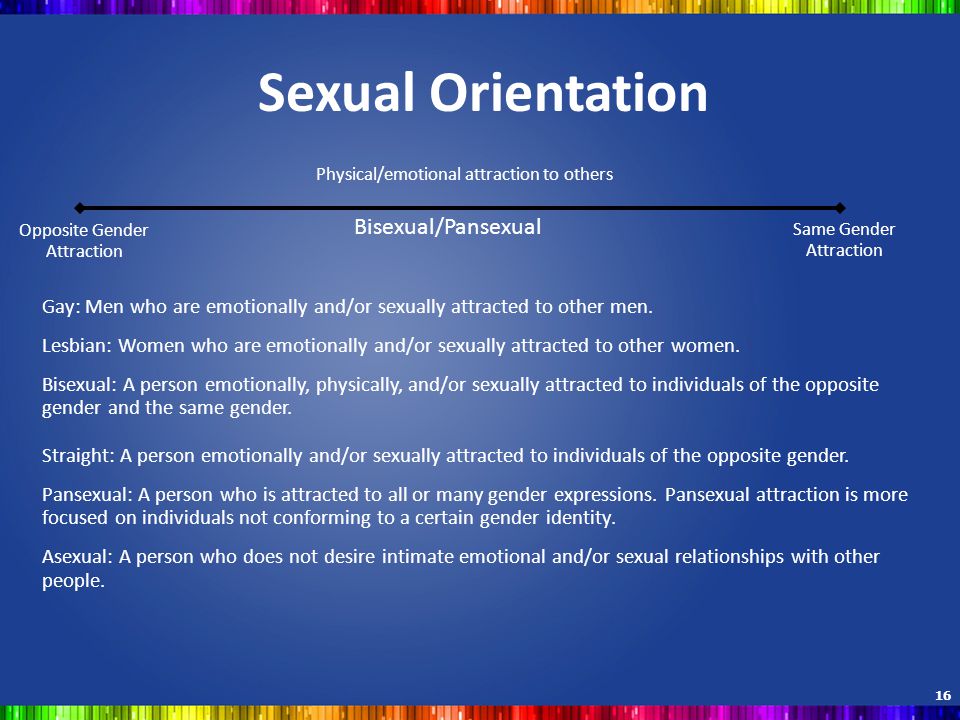 Sexual Orientation

Physical/emotional attraction to others

Opposite Gender Attraction

Bisexual/Pansexual

Same Gender Attraction

Gay: Men who are emotionally and/or sexually attracted to other men.

Lesbian: Women who are emotionally and/or sexually attracted to other women.

Bisexual: A person emotionally, physically, and/or sexually attracted to individuals of the opposite gender and the same gender.

Straight: A person emotionally and/or sexually attracted to individuals of the opposite gender.

Pansexual: A person who is attracted to all or many gender expressions. Pansexual attraction is more focused on individuals not conforming to a certain gender identity.

Asexual: A person who does not desire intimate emotional and/or sexual relationships with other people.

16